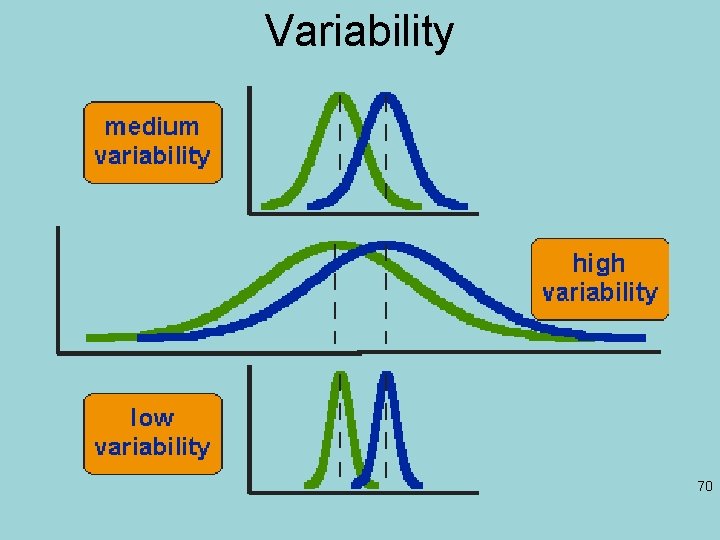 Variability

medium variability

high variability

low variability

70